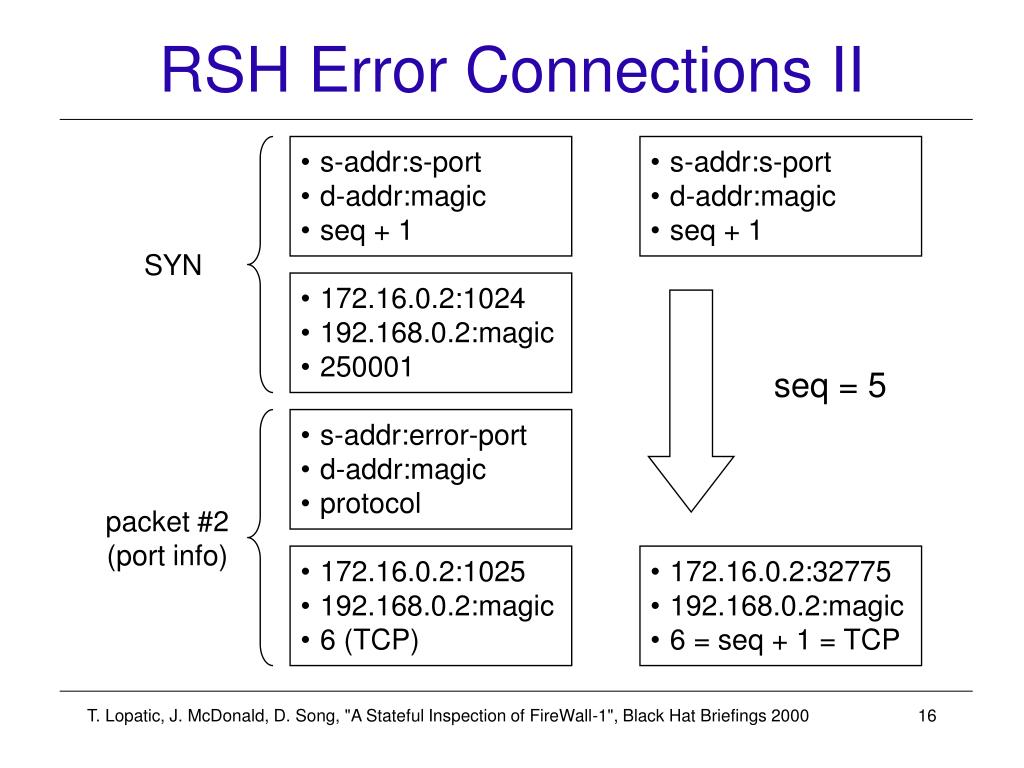 RSH Error Connections II

SYN

• s-addr:s-port
• d-addr:magic
• seq + 1

• 172.16.0.2:1024
• 192.168.0.2:magic
• 250001

packet #2
(port info)

• s-addr:error-port
• d-addr:magic
• protocol

• 172.16.0.2:1025
• 192.168.0.2:magic
• 6 (TCP)

• s-addr:s-port
• d-addr:magic
• seq + 1

seq = 5

• 172.16.0.2:32775
• 192.168.0.2:magic
• 6 = seq + 1 = TCP

T. Lopatic, J. McDonald, D. Song, "A Stateful Inspection of FireWall-1", Black Hat Briefings 2000

16